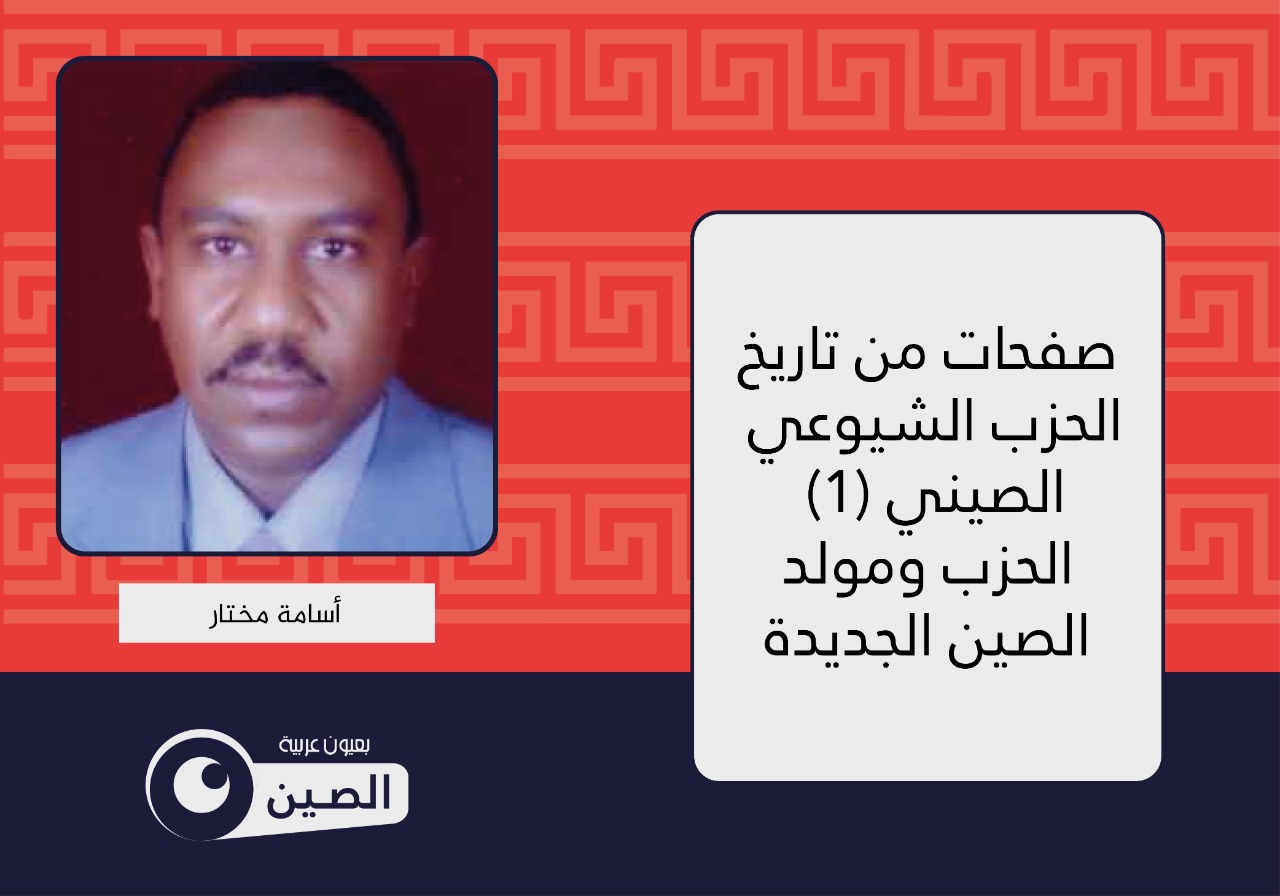 صفحات من تاريخ الحزب الشيوعي الصيني (1)
الحزب ومولد الصين الجديدة

أسامة مختار

بعيون عربية
الصين